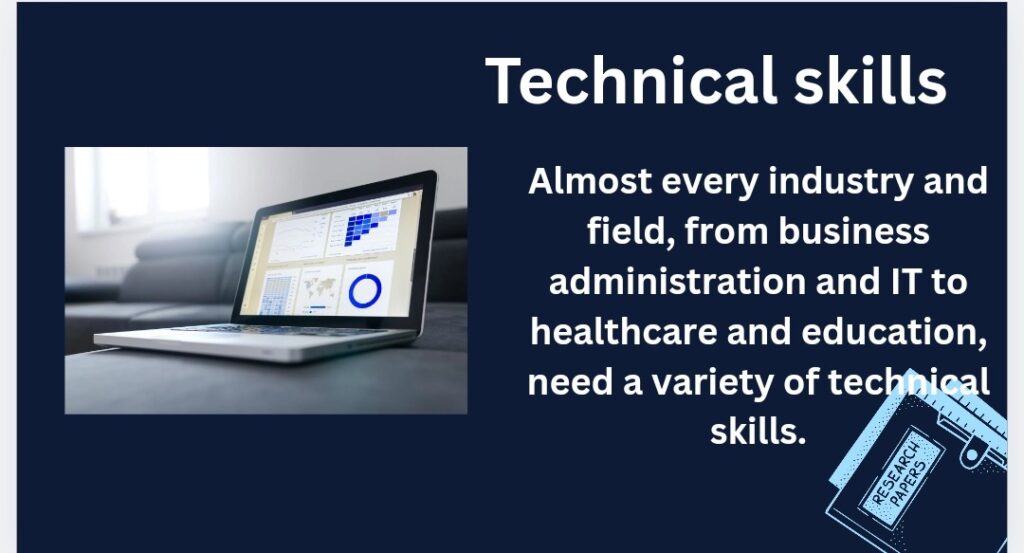 Technical skills

Almost every industry and field, from business administration and IT to healthcare and education, need a variety of technical skills.

RESEARCH PAPERS